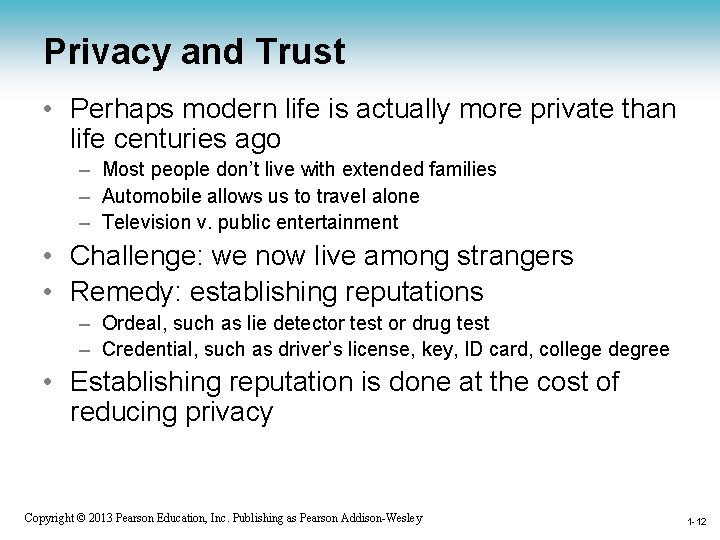 Privacy and Trust

• Perhaps modern life is actually more private than life centuries ago
– Most people don't live with extended families
– Automobile allows us to travel alone
– Television v. public entertainment

• Challenge: we now live among strangers

• Remedy: establishing reputations
– Ordeal, such as lie detector test or drug test
– Credential, such as driver's license, key, ID card, college degree

• Establishing reputation is done at the cost of reducing privacy

Copyright © 2013 Pearson Education, Inc. Publishing as Pearson Addison-Wesley

1-12